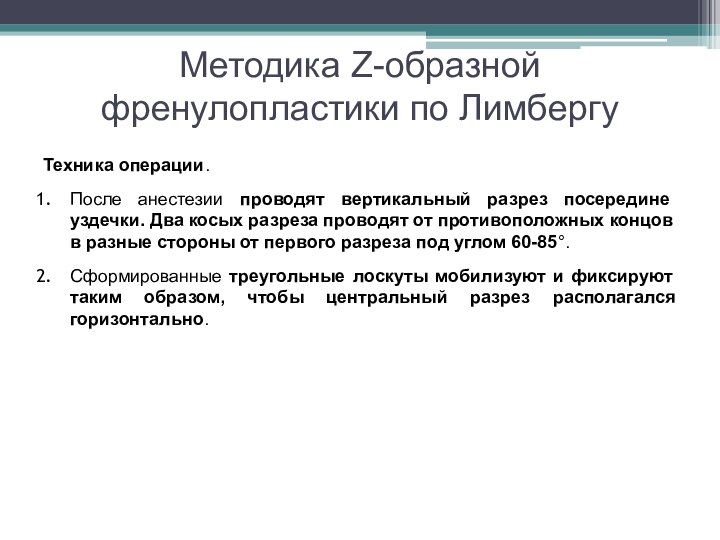 Методика Z-образной френулопластики по Лимбергу

Техника операции.

1. После анестезии проводят вертикальный разрез посередине уздечки. Два косых разреза проводят от противоположных концов в разные стороны от первого разреза под углом 60-85°.

2. Сформированные треугольные лоскуты мобилизуют и фиксируют таким образом, чтобы центральный разрез располагался горизонтально.